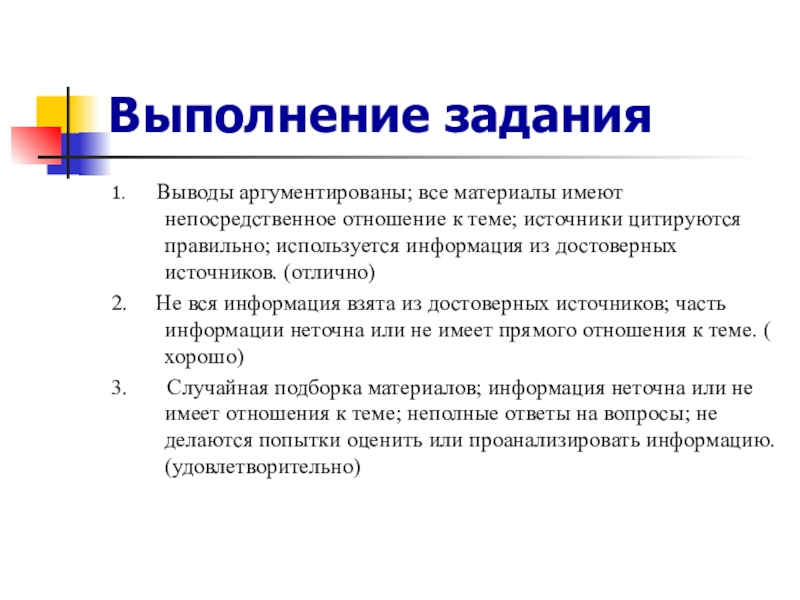 Выполнение задания

1. Выводы аргументированы; все материалы имеют непосредственное отношение к теме; источники цитируются правильно; используется информация из достоверных источников. (отлично)

2. Не вся информация взята из достоверных источников; часть информации неточна или не имеет прямого отношения к теме. ( хорошо)

3. Случайная подборка материалов; информация неточна или не имеет отношения к теме; неполные ответы на вопросы; не делаются попытки оценить или проанализировать информацию. (удовлетворительно)